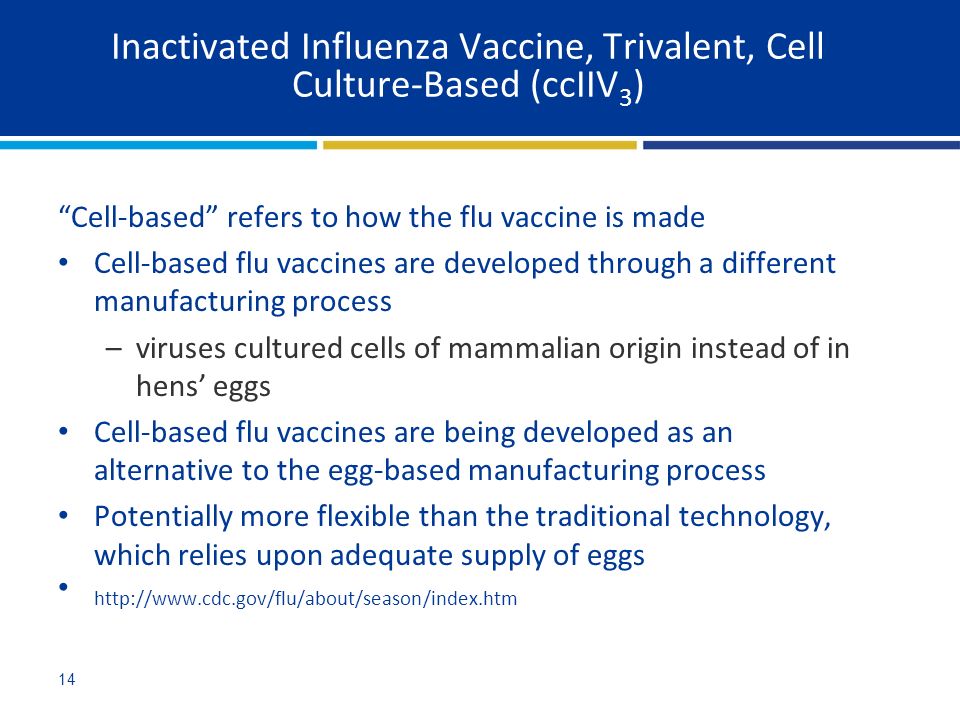 Inactivated Influenza Vaccine, Trivalent, Cell Culture-Based (ccIIV$_3$)

“Cell-based” refers to how the flu vaccine is made

• Cell-based flu vaccines are developed through a different manufacturing process

– viruses cultured cells of mammalian origin instead of in hens’ eggs

• Cell-based flu vaccines are being developed as an alternative to the egg-based manufacturing process

• Potentially more flexible than the traditional technology, which relies upon adequate supply of eggs

• http://www.cdc.gov/flu/about/season/index.htm

14